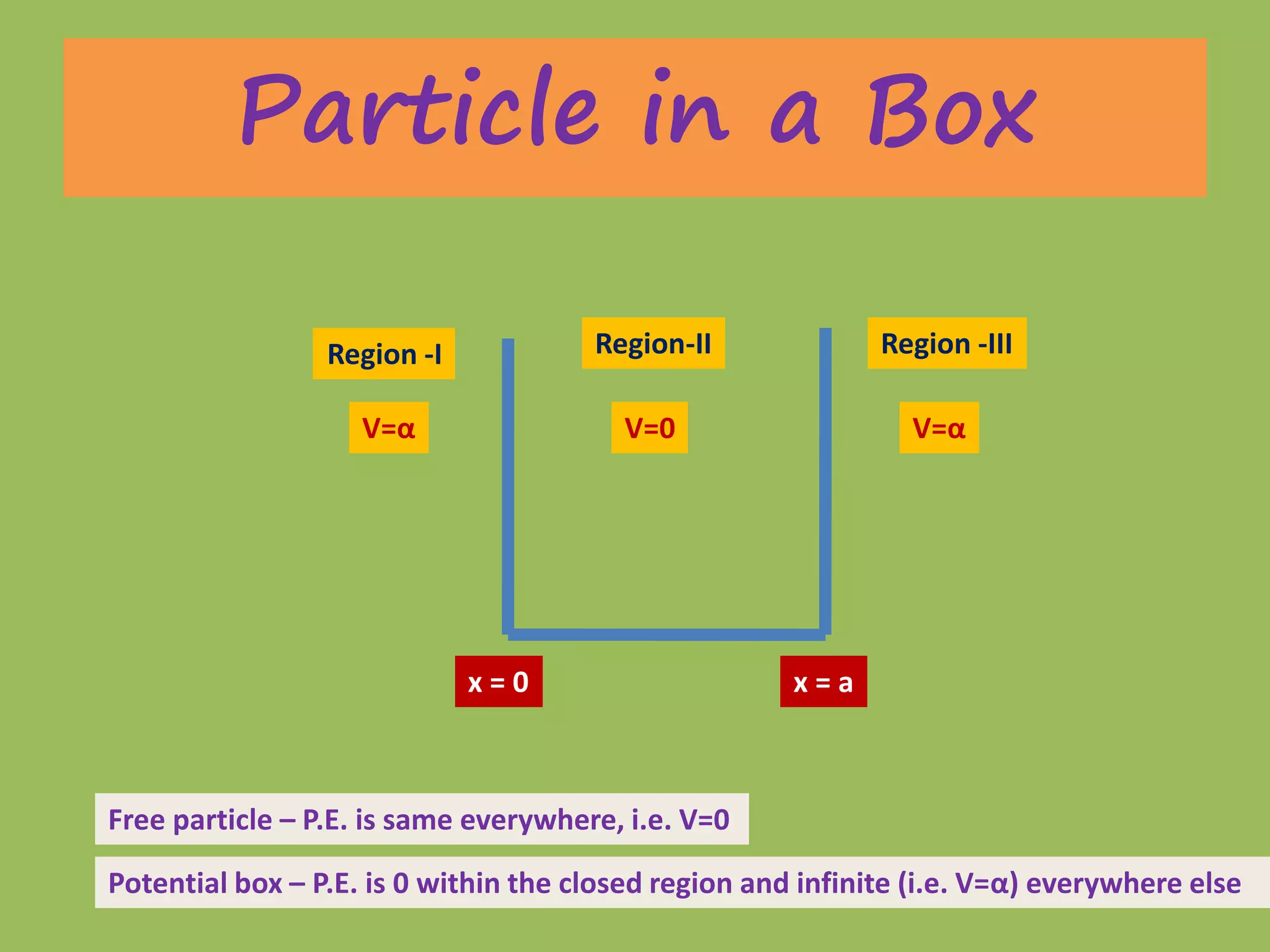 Particle in a Box

Region -I

Region-II

Region -III

V=α

V=0

V=α

x = 0

x = a

Free particle – P.E. is same everywhere, i.e. V=0

Potential box – P.E. is 0 within the closed region and infinite (i.e. V=α) everywhere else